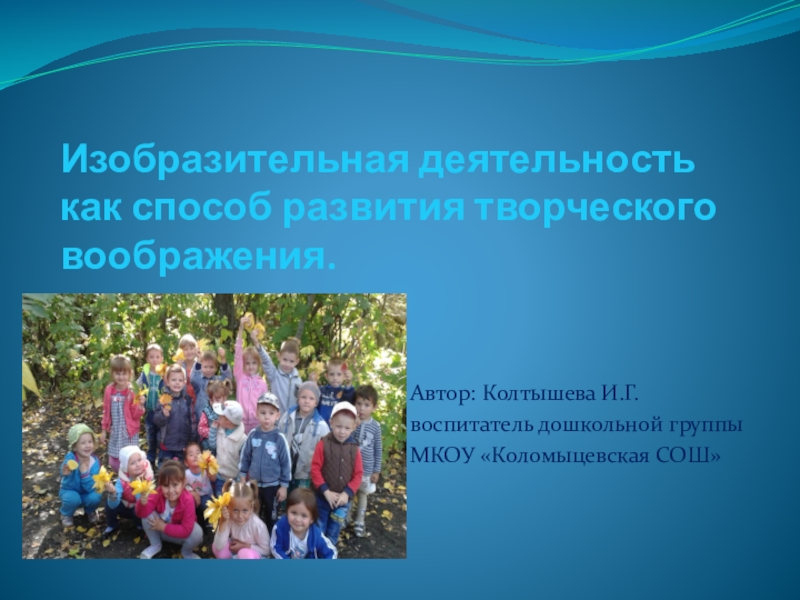 Изобразительная деятельность как способ развития творческого воображения.

Автор: Колтышева И.Г.
воспитатель дошкольной группы
МКОУ «Коломыцевская СОШ»